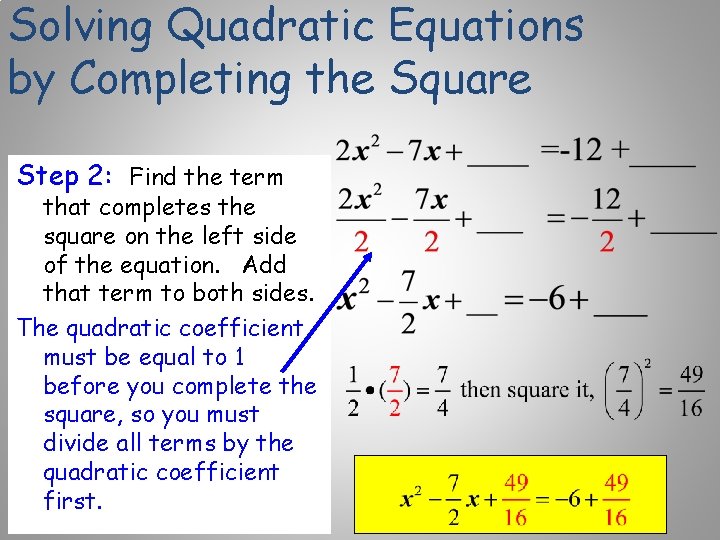 Solving Quadratic Equations by Completing the Square

Step 2: Find the term that completes the square on the left side of the equation. Add that term to both sides.

The quadratic coefficient must be equal to 1 before you complete the square, so you must divide all terms by the quadratic coefficient first.

$2x^2 - 7x + \_\_\_\_ = -12 + \_\_\_\_$

$\frac{2x^2}{2} - \frac{7x}{2} + \_\_\_ = -\frac{12}{2} + \_\_\_\_$

$x^2 - \frac{7}{2}x + \_\_ = -6 + \_\_\_$

$\frac{1}{2} \bullet (\frac{7}{2}) = \frac{7}{4}$ then square it, $\left(\frac{7}{4}\right)^2 = \frac{49}{16}$

$x^2 - \frac{7}{2}x + \frac{49}{16} = -6 + \frac{49}{16}$